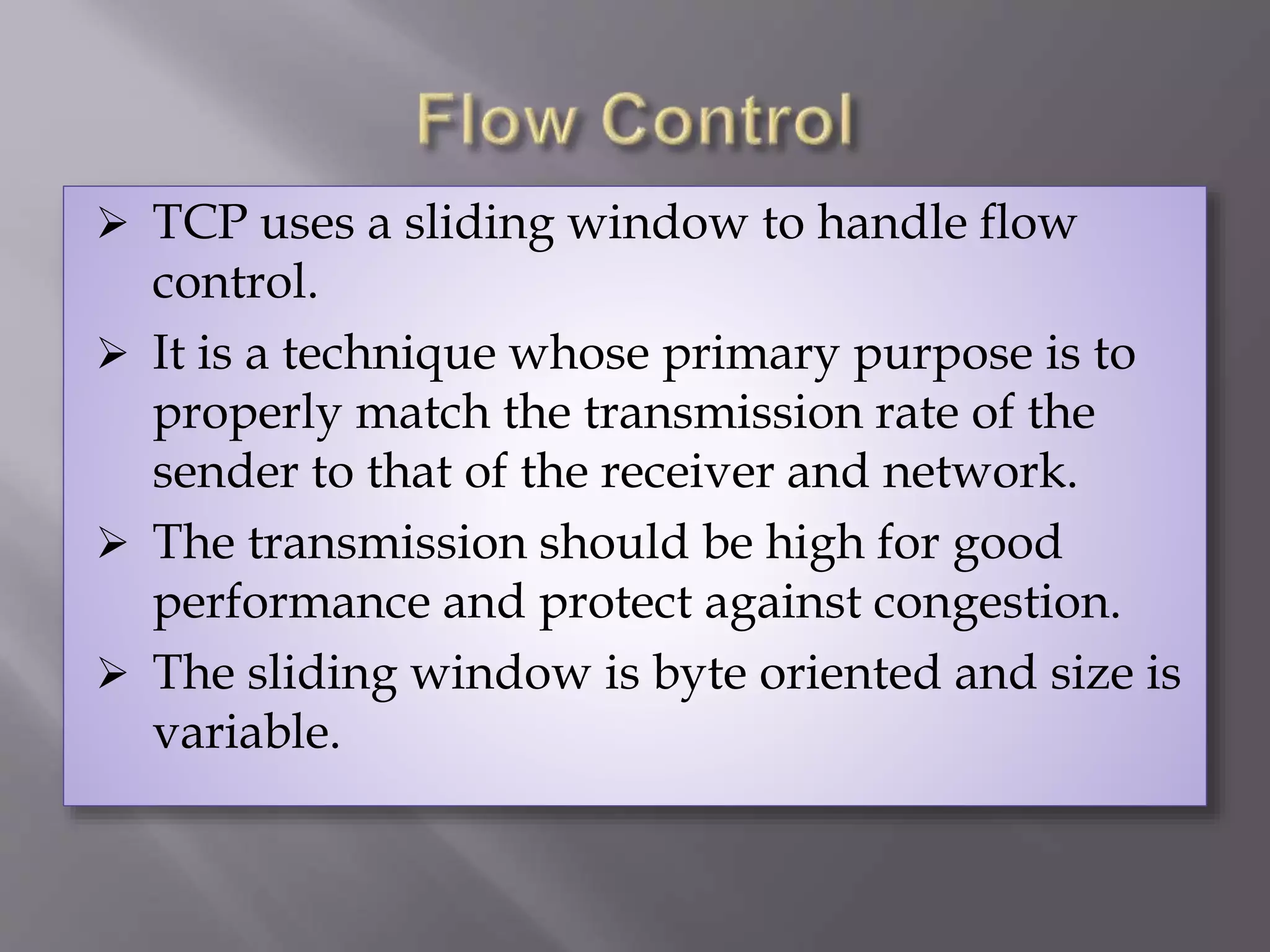 Flow Control

➢ TCP uses a sliding window to handle flow control.

➢ It is a technique whose primary purpose is to properly match the transmission rate of the sender to that of the receiver and network.

➢ The transmission should be high for good performance and protect against congestion.

➢ The sliding window is byte oriented and size is variable.